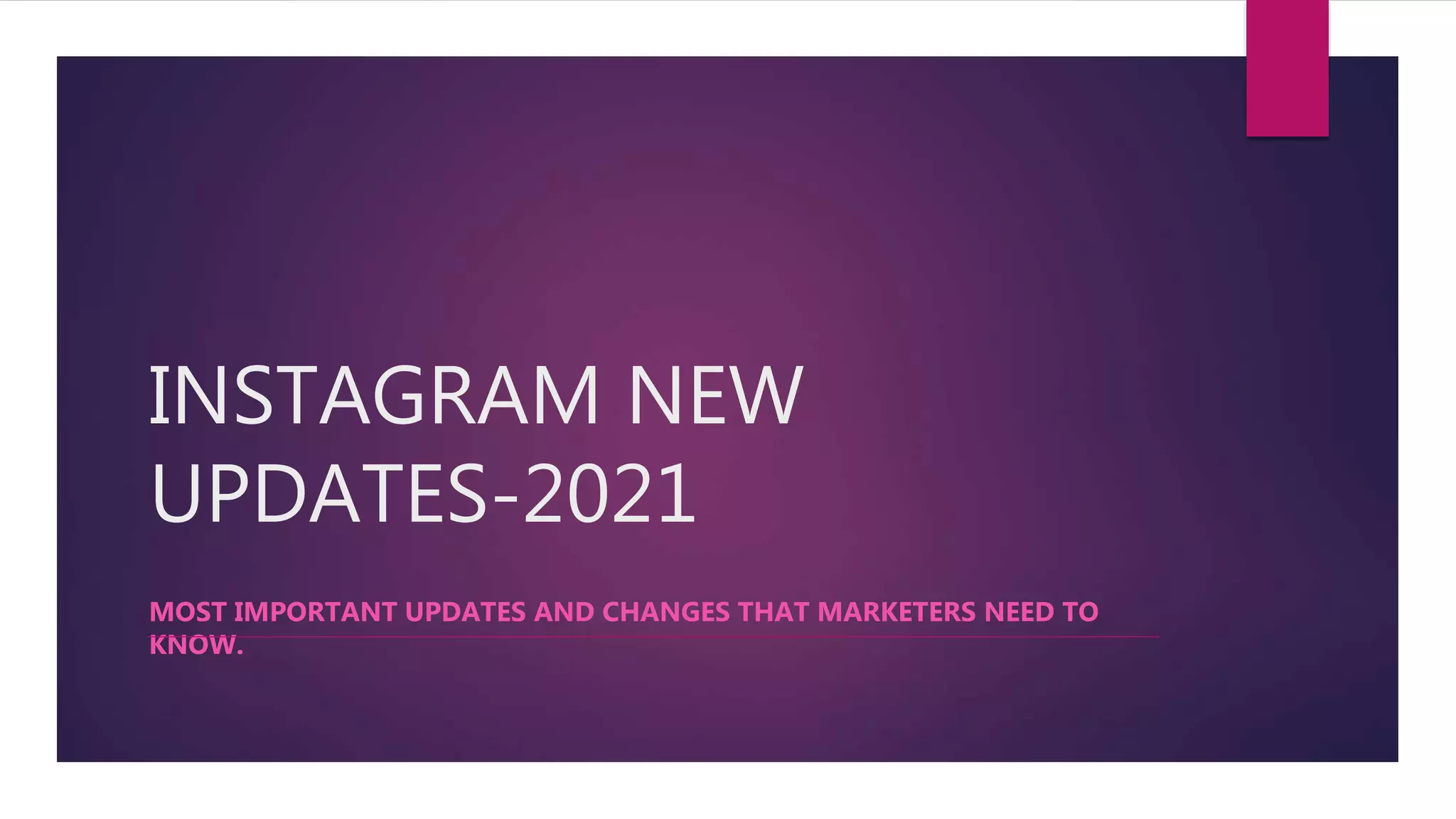 INSTAGRAM NEW UPDATES-2021

MOST IMPORTANT UPDATES AND CHANGES THAT MARKETERS NEED TO KNOW.